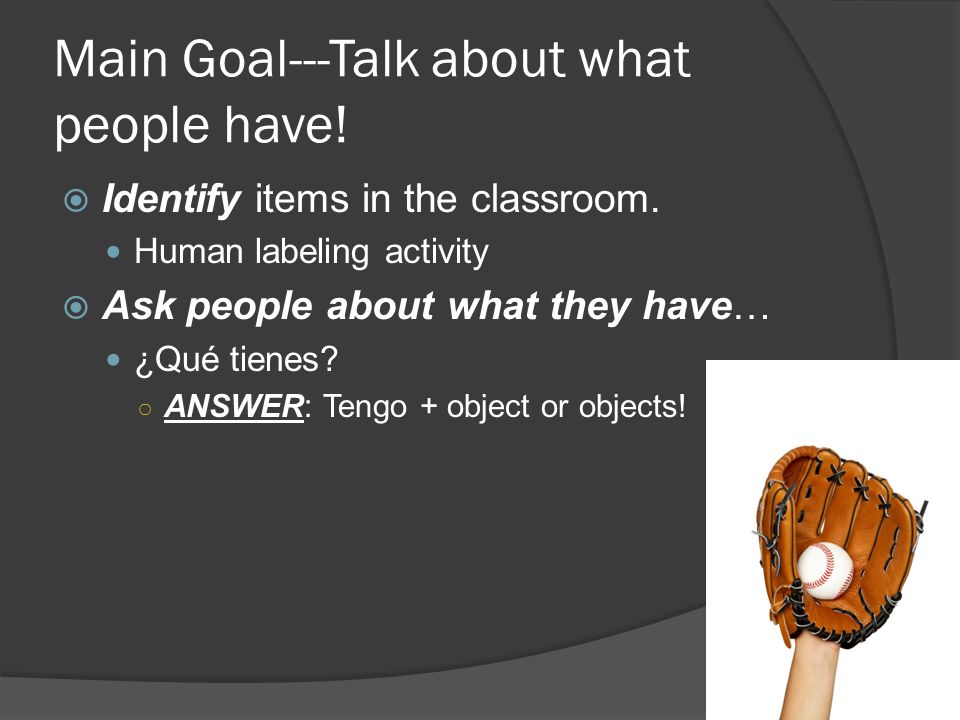 Main Goal---Talk about what people have!

Identify items in the classroom.

Human labeling activity

Ask people about what they have…

¿Qué tienes?

ANSWER: Tengo + object or objects!